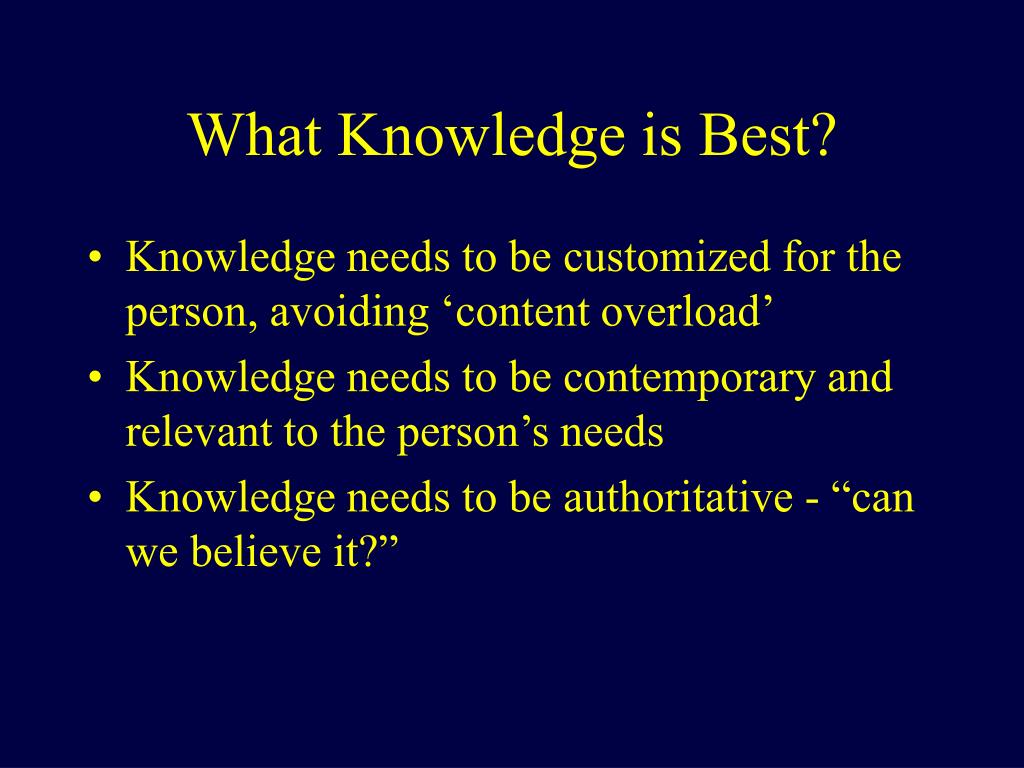 What Knowledge is Best?

• Knowledge needs to be customized for the person, avoiding ‘content overload’
• Knowledge needs to be contemporary and relevant to the person’s needs
• Knowledge needs to be authoritative - “can we believe it?”